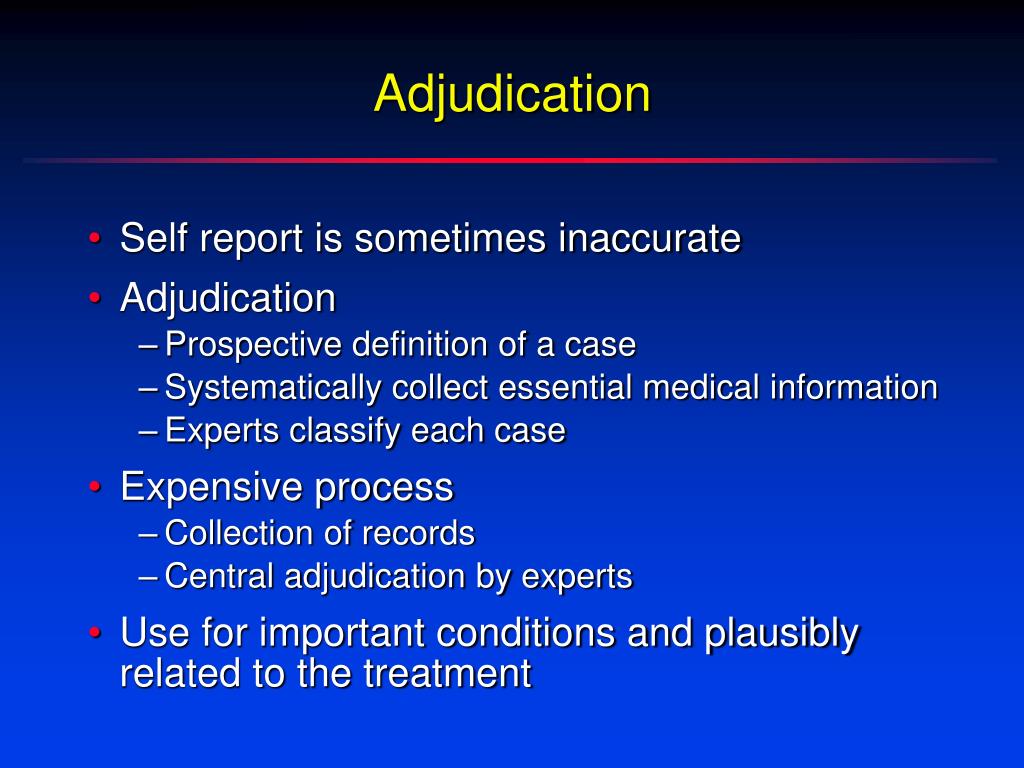 Adjudication

• Self report is sometimes inaccurate
• Adjudication
– Prospective definition of a case
– Systematically collect essential medical information
– Experts classify each case
• Expensive process
– Collection of records
– Central adjudication by experts
• Use for important conditions and plausibly related to the treatment